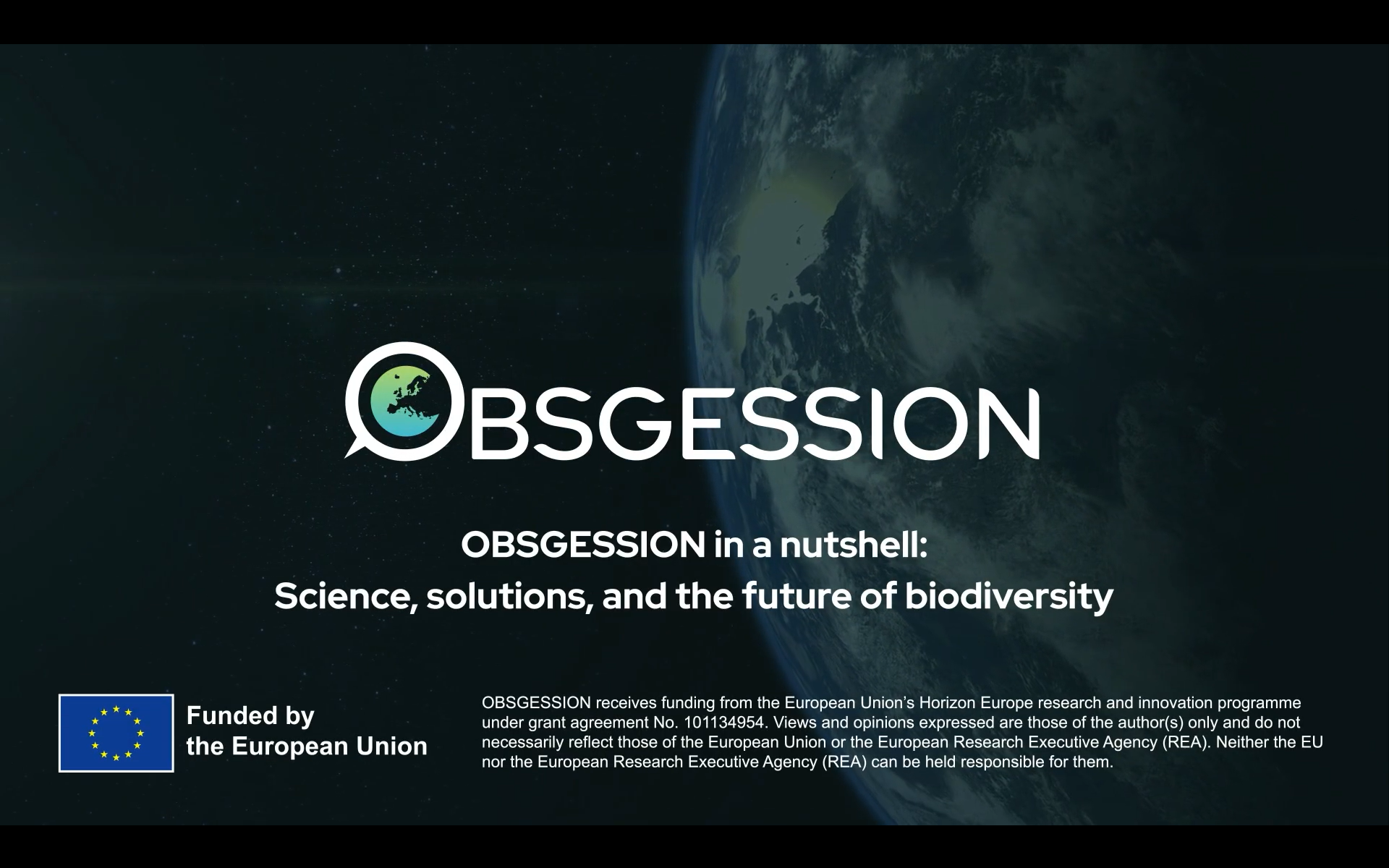 OBSGESSION

OBSGESSION in a nutshell:
Science, solutions, and the future of biodiversity

Funded by
the European Union

OBSGESSION receives funding from the European Union's Horizon Europe research and innovation programme under grant agreement No. 101134954. Views and opinions expressed are those of the author(s) only and do not necessarily reflect those of the European Union or the European Research Executive Agency (REA). Neither the EU nor the European Research Executive Agency (REA) can be held responsible for them.